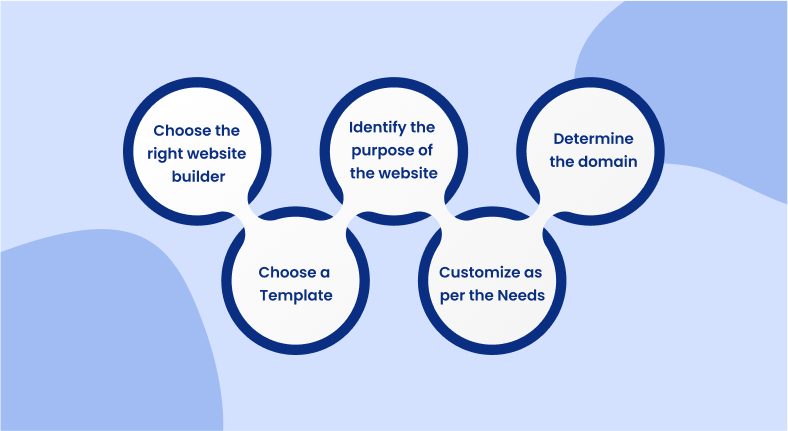 Choose the right website builder

Choose a Template

Identify the purpose of the website

Customize as per the Needs

Determine the domain